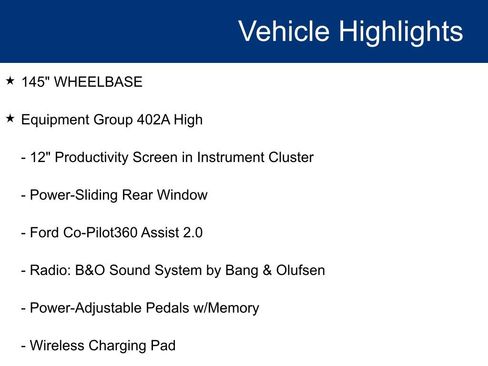 Vehicle Highlights

★ 145" WHEELBASE

★ Equipment Group 402A High

- 12" Productivity Screen in Instrument Cluster

- Power-Sliding Rear Window

- Ford Co-Pilot360 Assist 2.0

- Radio: B&O Sound System by Bang & Olufsen

- Power-Adjustable Pedals w/Memory

- Wireless Charging Pad